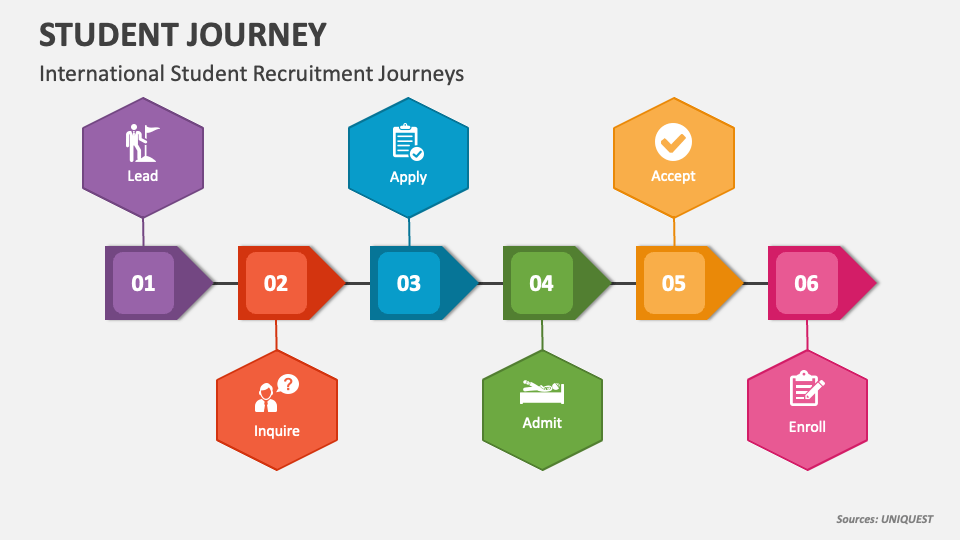 STUDENT JOURNEY

International Student Recruitment Journeys

Lead

Apply

Accept

01

02

03

04

05

06

Inquire

Admit

Enroll

Sources: UNIQUEST